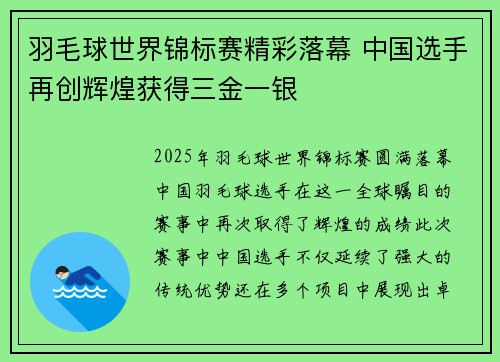 羽毛球世界锦标赛精彩落幕 中国选手再创辉煌获得三金一银

2025年羽毛球世界锦标赛圆满落幕中国羽毛球选手在这一全球瞩目的赛事中再次取得了辉煌的成绩此次赛事中中国选手不仅延续了强大的传统优势还在多个项目中展现出卓